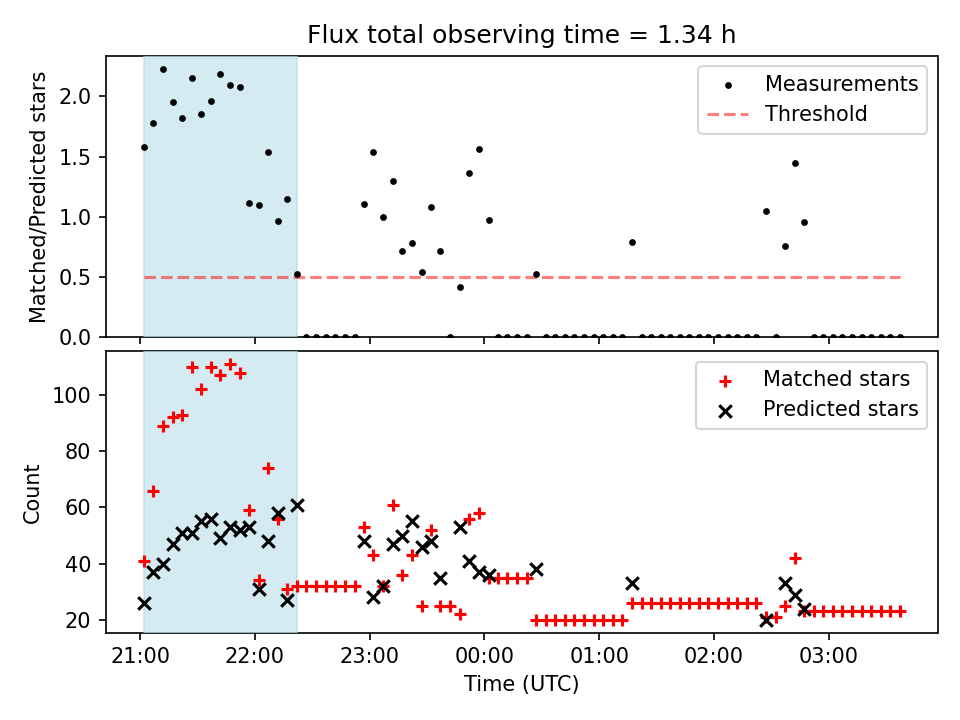 Flux total observing time = 1.34 h

Matched/Predicted stars

2.0
1.5
1.0
0.5
0.0

Measurements
Threshold

Count

100
80
60
40
20

Matched stars
Predicted stars

21:00
22:00
23:00
00:00
01:00
02:00
03:00

Time (UTC)